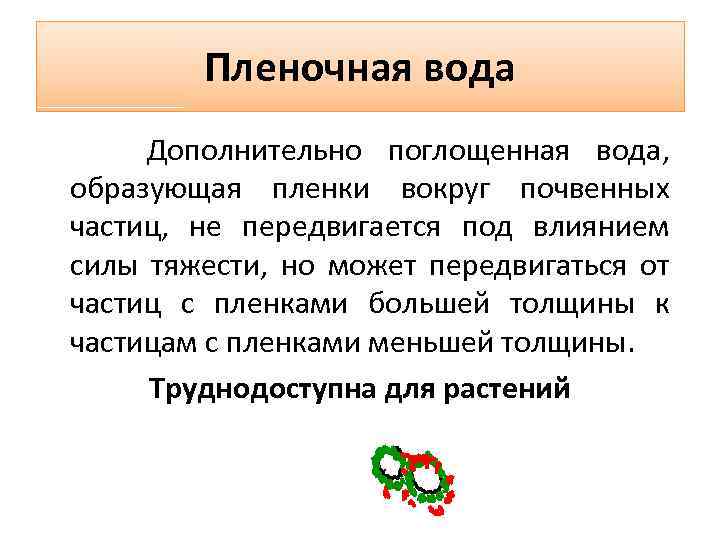 Пленочная вода

Дополнительно поглощенная вода, образующая пленки вокруг почвенных частиц, не передвигается под влиянием силы тяжести, но может передвигаться от частиц с пленками большей толщины к частицам с пленками меньшей толщины.

Труднодоступна для растений